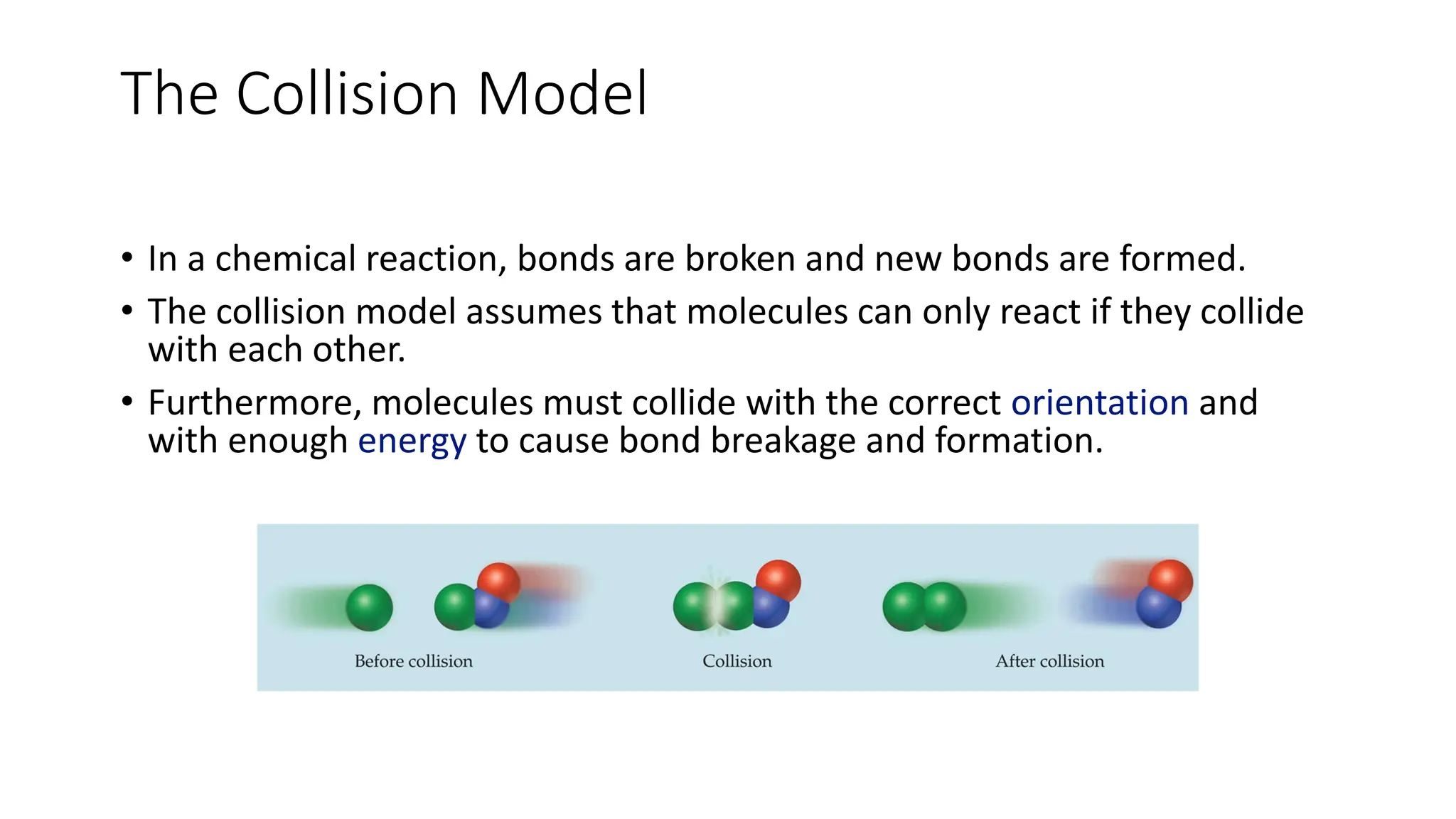 The Collision Model

• In a chemical reaction, bonds are broken and new bonds are formed.

• The collision model assumes that molecules can only react if they collide with each other.

• Furthermore, molecules must collide with the correct orientation and with enough energy to cause bond breakage and formation.

Before collision

Collision

After collision